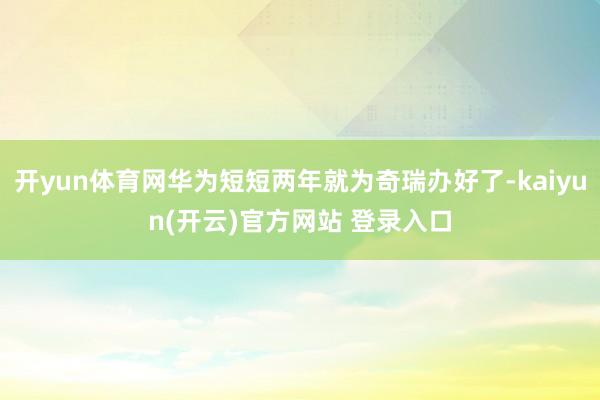 开yun体育网华为短短两年就为奇瑞办好了-kaiyun(开云)官方网站 登录入口